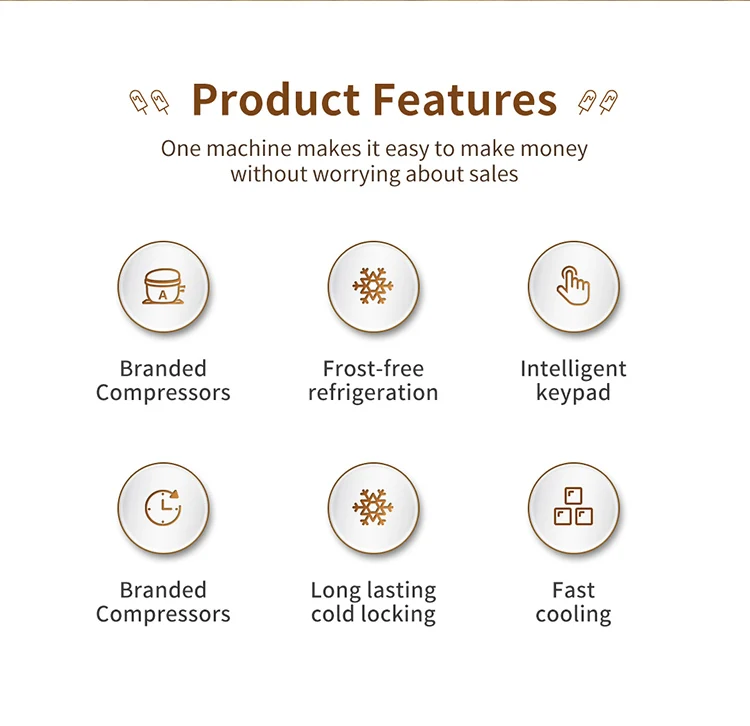 Product Features

One machine makes it easy to make money without worrying about sales

A

Branded Compressors

Frost-free refrigeration

Intelligent keypad

Branded Compressors

Long lasting cold locking

Fast cooling